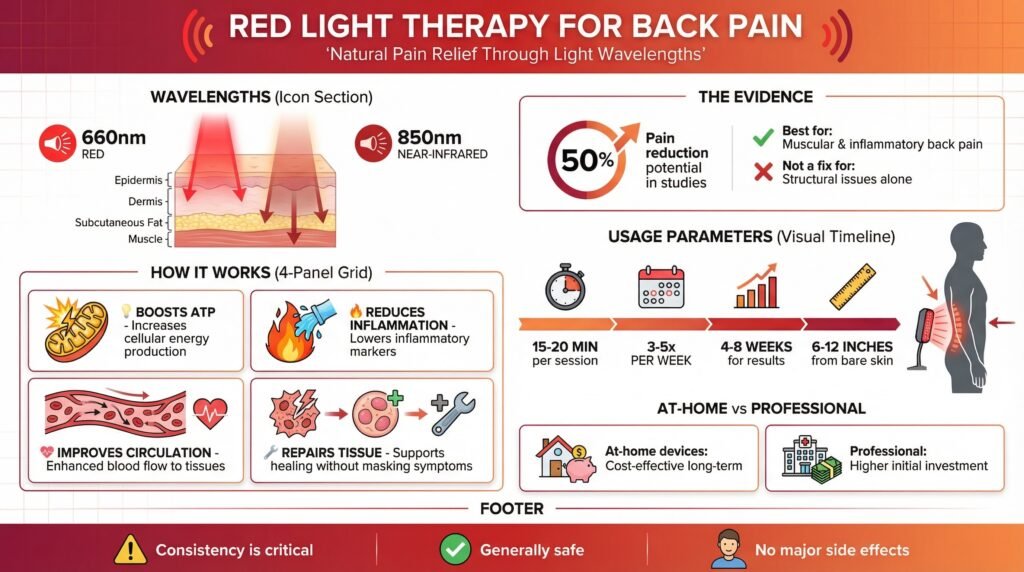 RED LIGHT THERAPY FOR BACK PAIN
'Natural Pain Relief Through Light Wavelengths'

WAVELENGTHS (Icon Section)

660nm
RED

850nm
NEAR-INFRARED

Epidermis
Dermis
Subcutaneous Fat
Muscle

HOW IT WORKS (4-Panel Grid)

BOOSTS ATP - Increases cellular energy production

REDUCES INFLAMMATION - Lowers inflammatory markers

IMPROVES CIRCULATION - Enhanced blood flow to tissues

REPAIRS TISSUE - Supports healing without masking symptoms

THE EVIDENCE

50%
Pain reduction potential in studies

Best for:
Muscular & inflammatory back pain

Not a fix for:
Structural issues alone

USAGE PARAMETERS (Visual Timeline)

15-20 MIN
per session

3-5x
PER WEEK

4-8 WEEKS
for results

6-12 INCHES
from bare skin

AT-HOME vs PROFESSIONAL

At-home devices:
Cost-effective long-term

Professional:
Higher initial investment

FOOTER

Consistency is critical

Generally safe

No major side effects